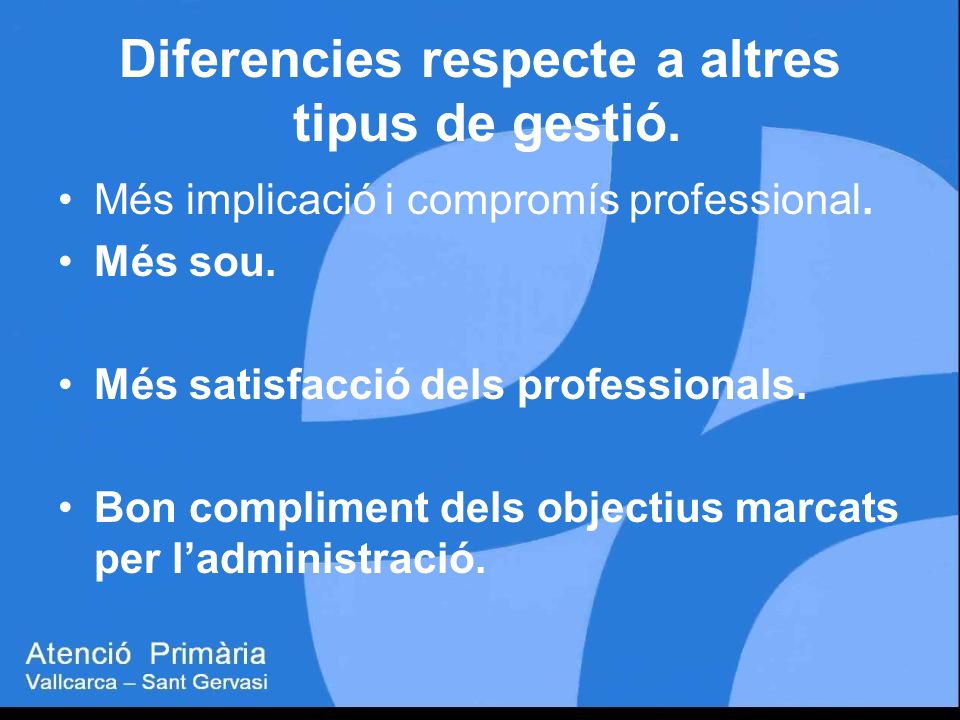 Diferencies respecte a altres tipus de gestió.

• Més implicació i compromís professional.
• Més sou.

• Més satisfacció dels professionals.

• Bon compliment dels objectius marcats per l'administració.

Atenció Primària
Vallcarca – Sant Gervasi